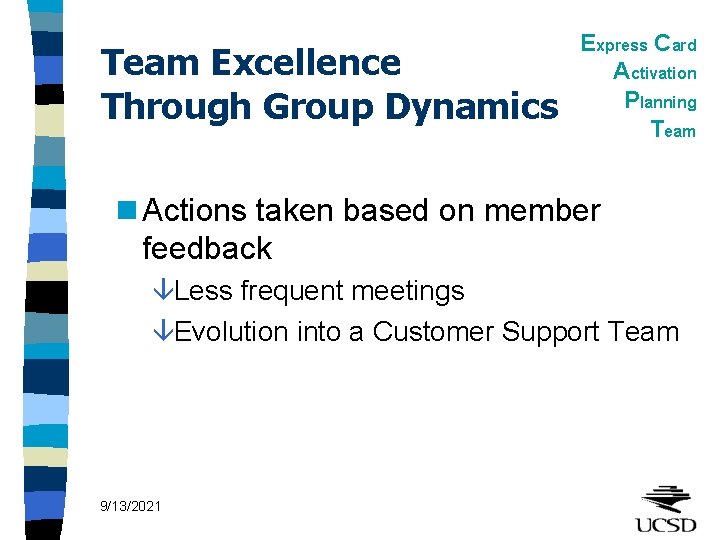 Team Excellence Through Group Dynamics

Express Card
Activation
Planning
Team

Actions taken based on member feedback

↓Less frequent meetings

↓Evolution into a Customer Support Team

9/13/2021

UCSD